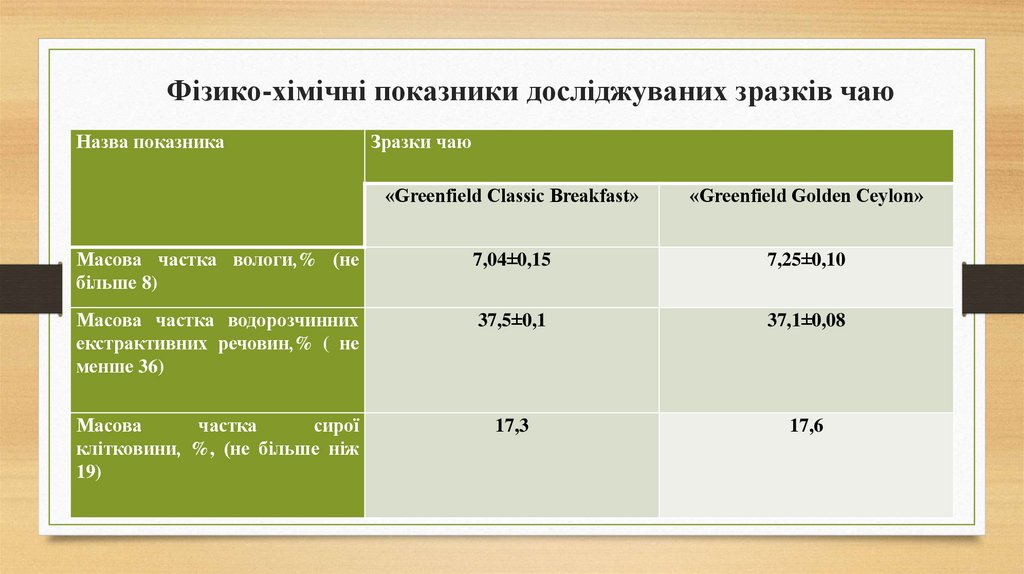 Фізико-хімічні показники досліджуваних зразків чаю

| Назва показника | Зразки чаю | |
|---|---|---|
| | «Greenfield Classic Breakfast» | «Greenfield Golden Ceylon» |
| Масова частка вологи,% (не більше 8) | 7,04±0,15 | 7,25±0,10 |
| Масова частка водорозчинних екстрактивних речовин,% ( не менше 36) | 37,5±0,1 | 37,1±0,08 |
| Масова частка сирої клітковини, %, (не більше ніж 19) | 17,3 | 17,6 |